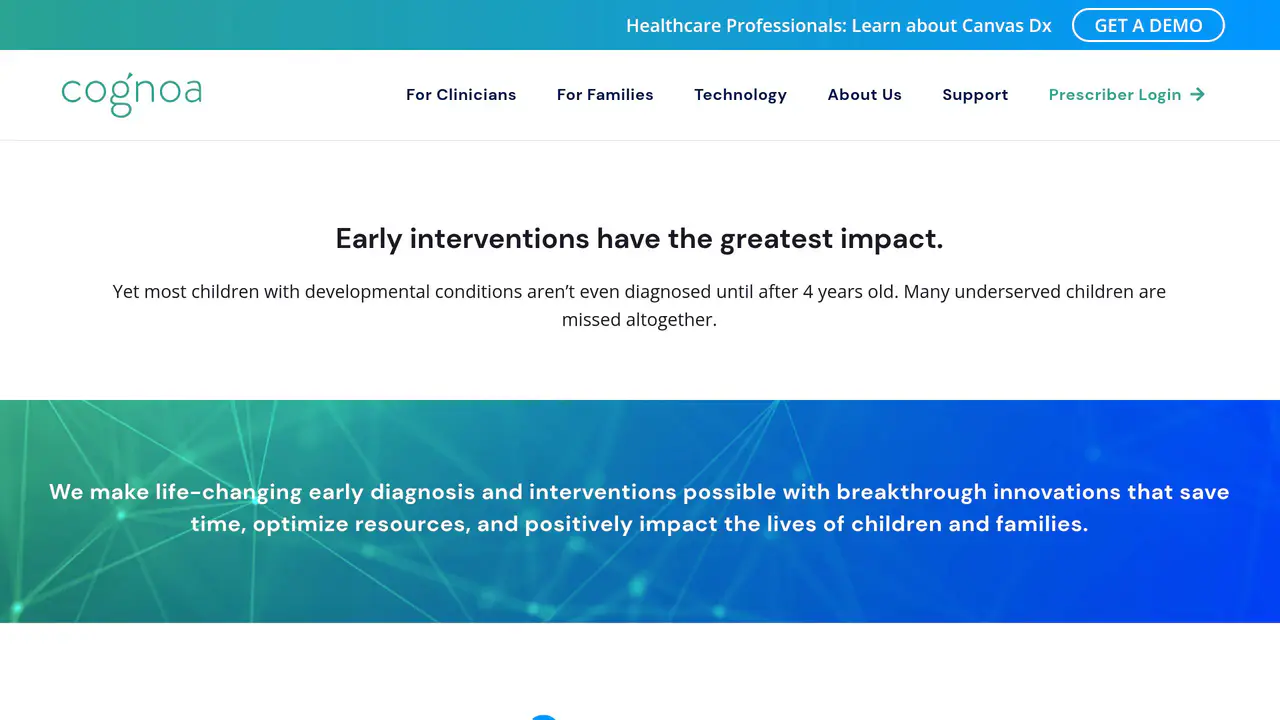 Healthcare Professionals: Learn about Canvas Dx GET A DEMO

cognoa

For Clinicians For Families Technology About Us Support Prescriber Login

Early interventions have the greatest impact.

Yet most children with developmental conditions aren't even diagnosed until after 4 years old. Many underserved children are missed altogether.

We make life-changing early diagnosis and interventions possible with breakthrough innovations that save time, optimize resources, and positively impact the lives of children and families.